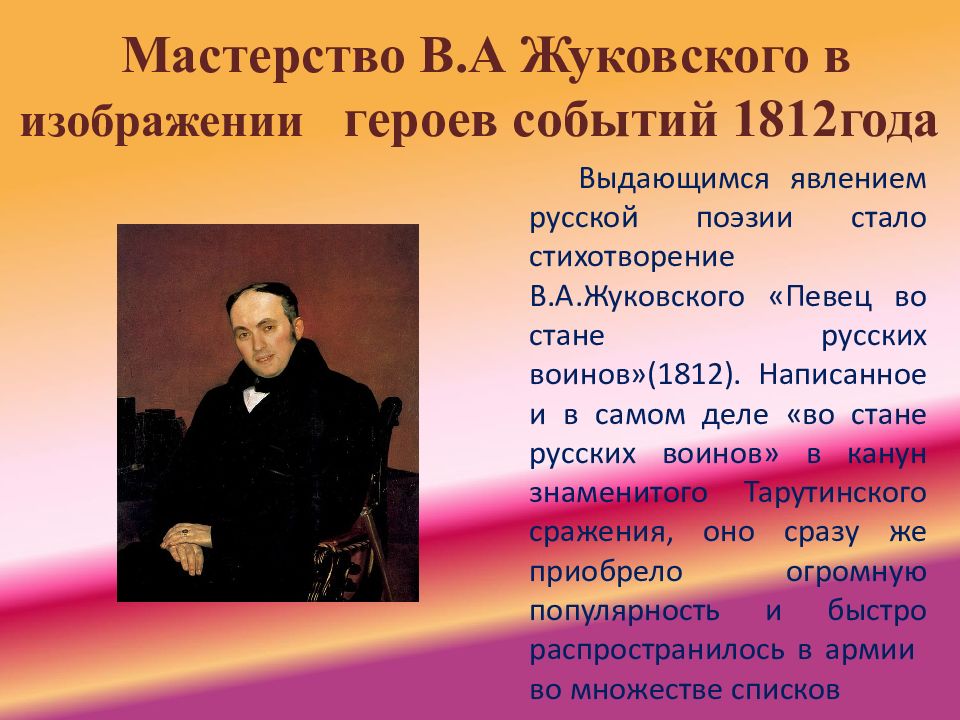 Мастерство В.А Жуковского в изображении героев событий 1812года

Выдающимся явлением русской поэзии стало стихотворение В.А.Жуковского «Певец во стане русских воинов»(1812). Написанное и в самом деле «во стане русских воинов» в канун знаменитого Тарутинского сражения, оно сразу же приобрело огромную популярность и быстро распространилось в армии во множестве списков